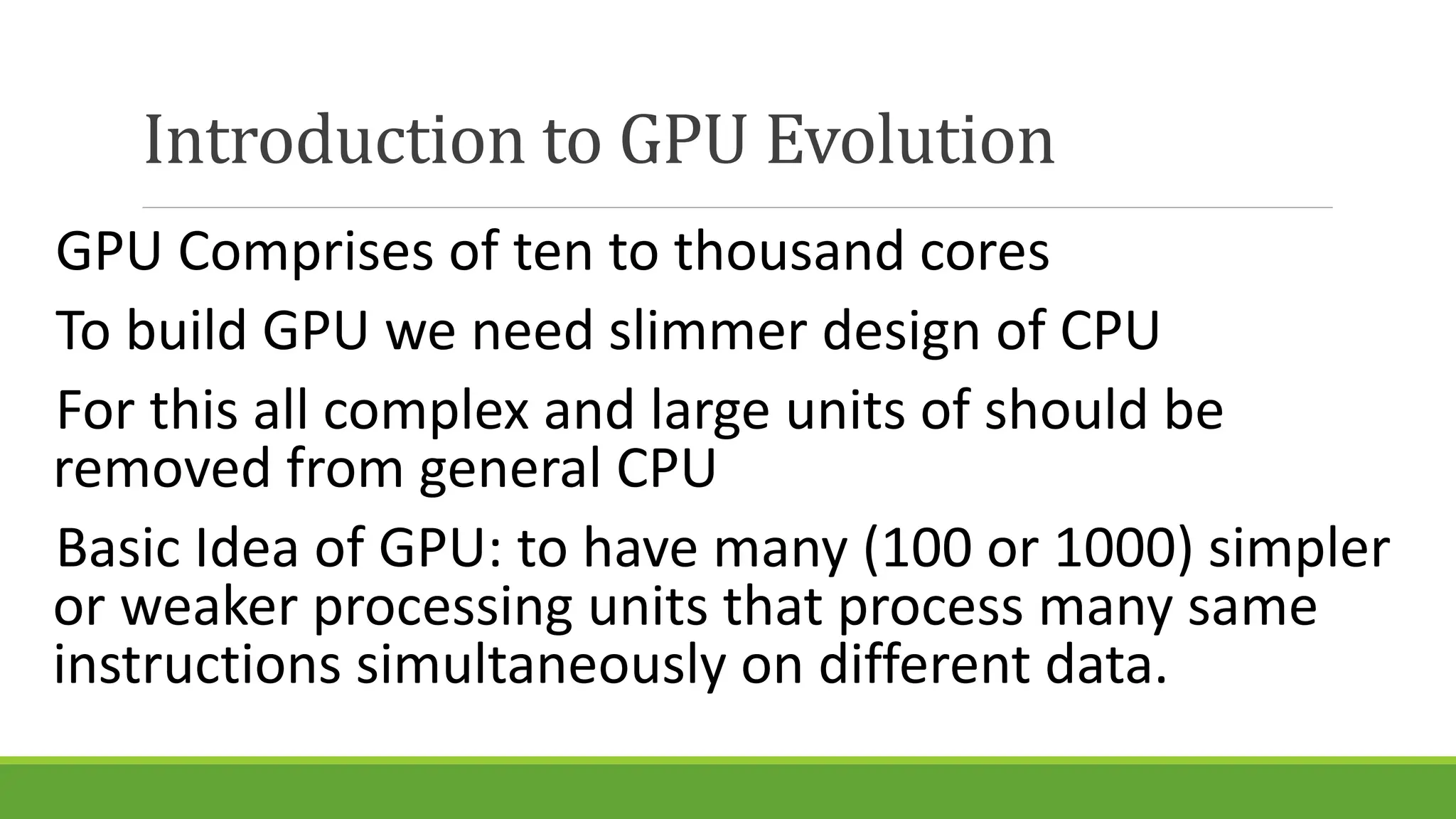 Introduction to GPU Evolution

GPU Comprises of ten to thousand cores

To build GPU we need slimmer design of CPU

For this all complex and large units of should be removed from general CPU

Basic Idea of GPU: to have many (100 or 1000) simpler or weaker processing units that process many same instructions simultaneously on different data.